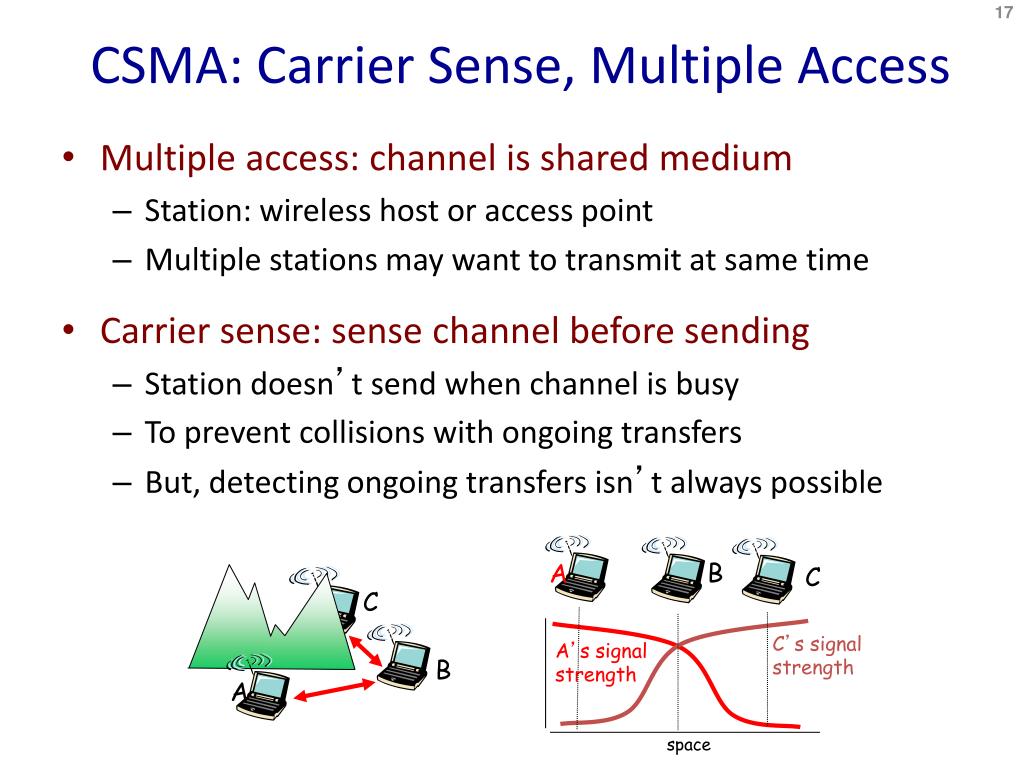 17

CSMA: Carrier Sense, Multiple Access

• Multiple access: channel is shared medium
– Station: wireless host or access point
– Multiple stations may want to transmit at same time

• Carrier sense: sense channel before sending
– Station doesn’t send when channel is busy
– To prevent collisions with ongoing transfers
– But, detecting ongoing transfers isn’t always possible

C
B
A

A
B
C
A’s signal strength
C’s signal strength
space